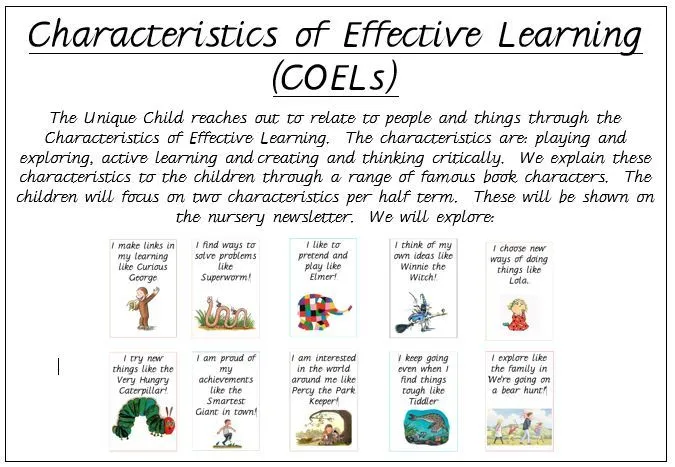 Characteristics of Effective Learning (COELs)

The Unique Child reaches out to relate to people and things through the Characteristics of Effective Learning. The characteristics are: playing and exploring, active learning and creating and thinking critically. We explain these characteristics to the children through a range of famous book characters. The children will focus on two characteristics per half term. These will be shown on the nursery newsletter. We will explore:

I make links in my learning like Curious George

I find ways to solve problems like Superworm!

I like to pretend and play like Elmer!

I think of my own ideas like Winnie the Witch!

I choose new ways of doing things like Lola.

I try new things like the Very Hungry Caterpillar!

I am proud of my achievements like the Smartest Giant in town!

I am interested in the world around me like Percy the Park Keeper!

I keep going even when I find things tough like Tiddler

I explore like the family in We're going on a bear hunt!